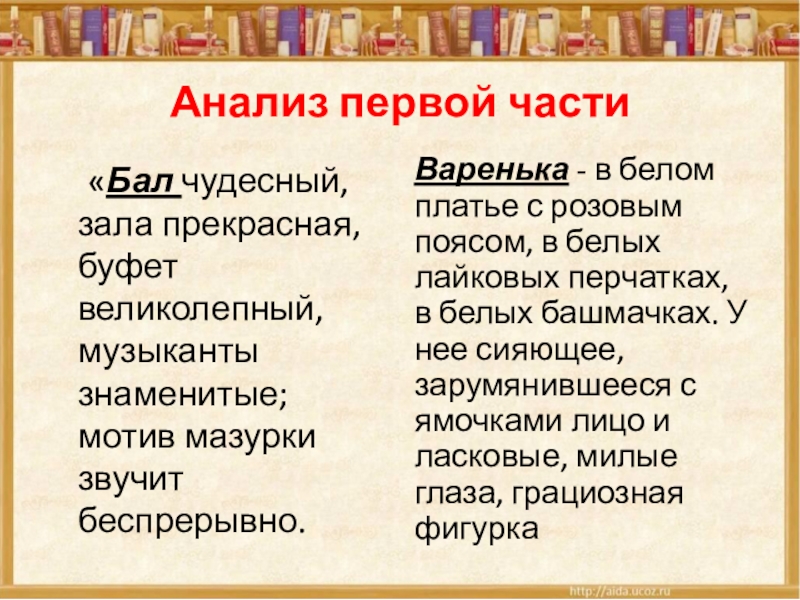 Анализ первой части

«Бал чудесный, зала прекрасная, буфет великолепный, музыканты знаменитые; мотив мазурки звучит беспрерывно.

Варенька - в белом платье с розовым поясом, в белых лайковых перчатках, в белых башмачках. У нее сияющее, зарумянившееся с ямочками лицо и ласковые, милые глаза, грациозная фигурка

http://aida.ucoz.ru